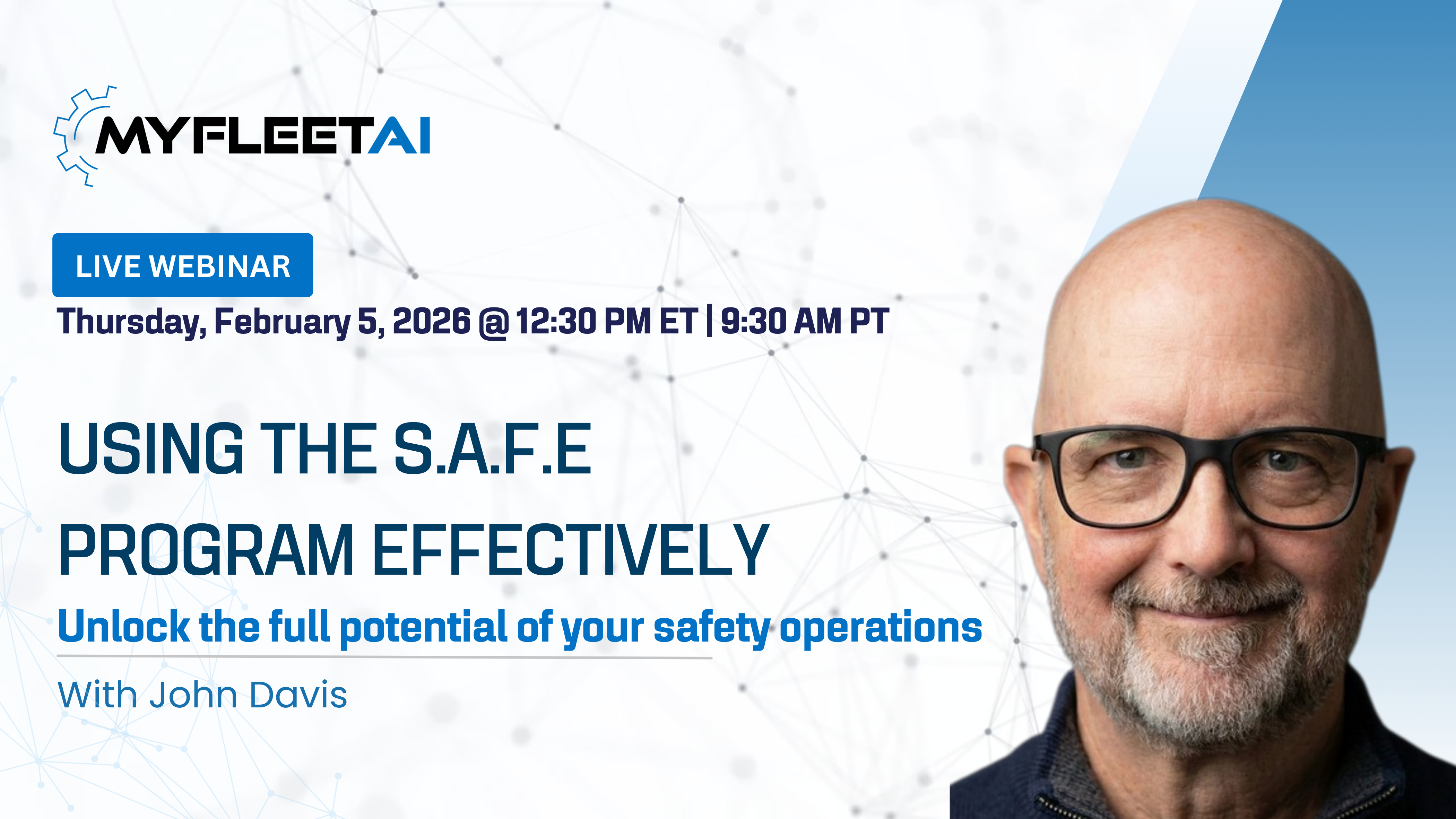 MYFLEETAI

LIVE WEBINAR

Thursday, February 5, 2026 @ 12:30 PM ET | 9:30 AM PT

USING THE S.A.F.E PROGRAM EFFECTIVELY

Unlock the full potential of your safety operations

With John Davis